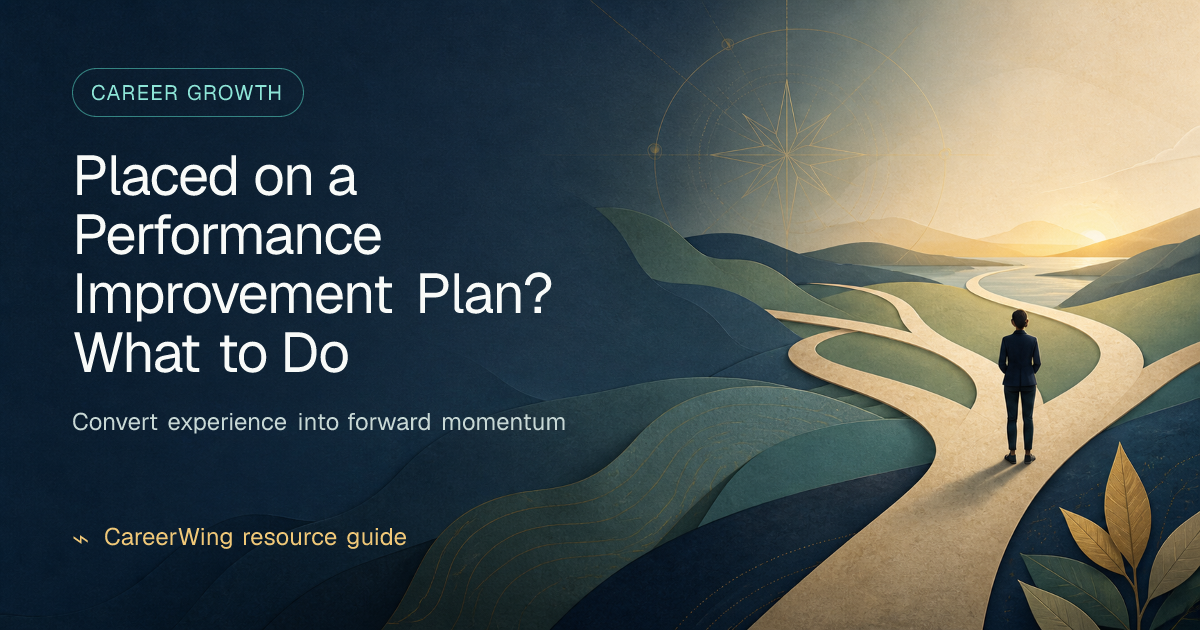 CAREER GROWTH

Placed on a Performance Improvement Plan? What to Do

Convert experience into forward momentum

CareerWing resource guide